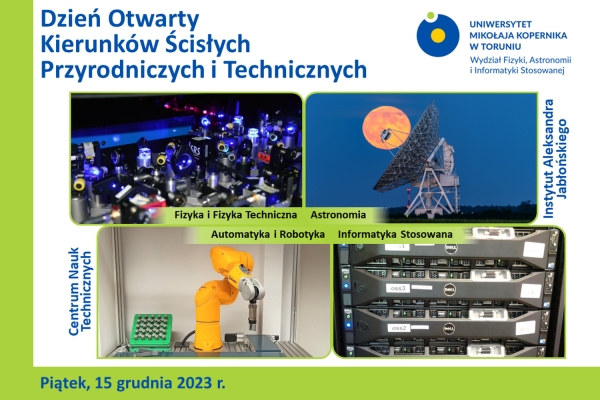 Dzień Otwarty
Kierunków Ścisłych
Przyrodniczych i Technicznych

UNIWERSYTET
MIKOŁAJA KOPERNIKA
W TORUNIU
Wydział Fizyki, Astronomii
i Informatyki Stosowanej

Instytut Aleksandra Jabłońskiego

Fizyka i Fizyka Techniczna Astronomia

Automatyka i Robotyka Informatyka Stosowana

Centrum Nauk Technicznych

oss3

oss2

Piątek, 15 grudnia 2023 r.